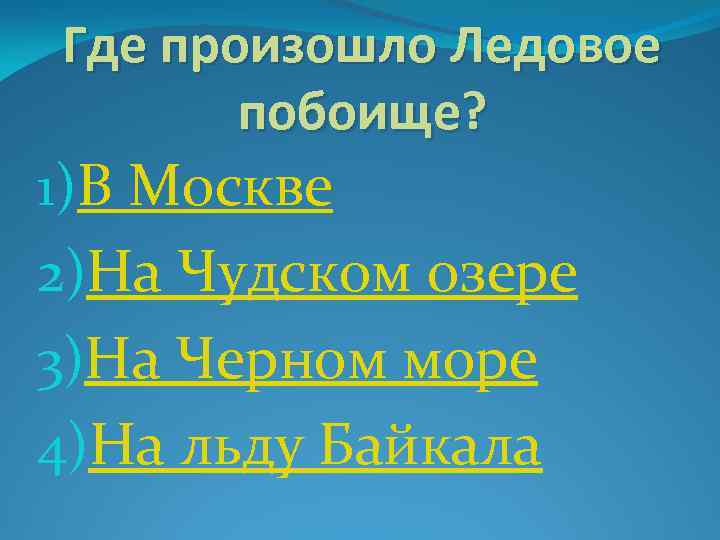 Где произошло Ледовое побоище?

1)В Москве
2)На Чудском озере
3)На Черном море
4)На льду Байкала